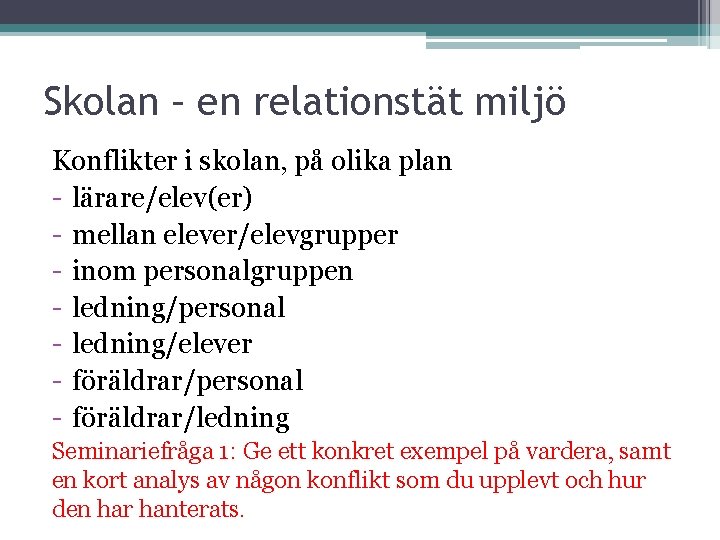 Skolan – en relationstät miljö

Konflikter i skolan, på olika plan
- lärare/elev(er)
- mellan elever/elevgrupper
- inom personalgruppen
- ledning/personal
- ledning/elever
- föräldrar/personal
- föräldrar/ledning

Seminariefråga 1: Ge ett konkret exempel på vardera, samt en kort analys av någon konflikt som du upplevt och hur den har hanterats.